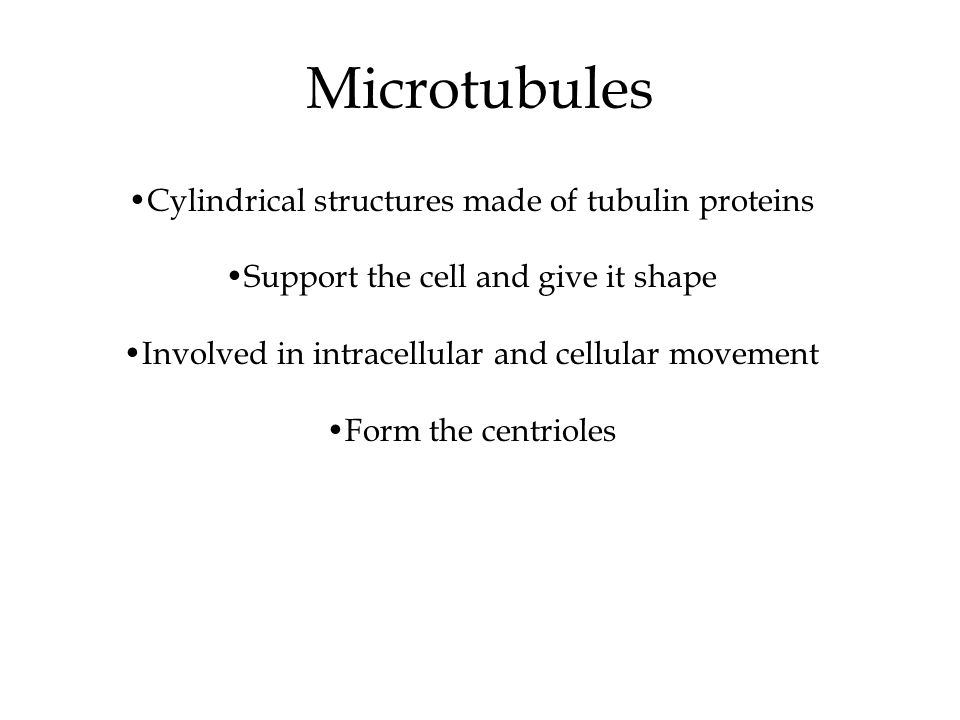 Microtubules

•Cylindrical structures made of tubulin proteins

•Support the cell and give it shape

•Involved in intracellular and cellular movement

•Form the centrioles